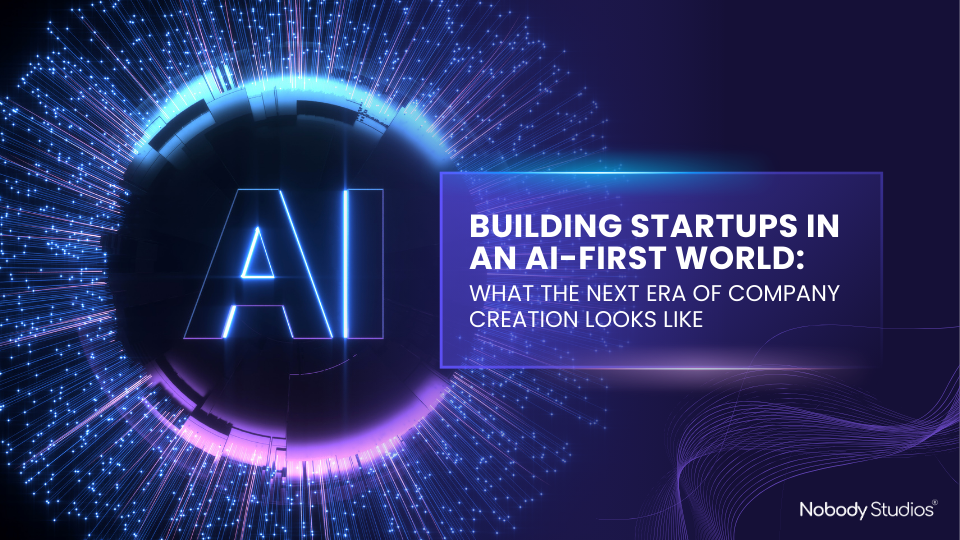 AI

BUILDING STARTUPS IN AN AI-FIRST WORLD:
WHAT THE NEXT ERA OF COMPANY CREATION LOOKS LIKE

Nobody Studios®